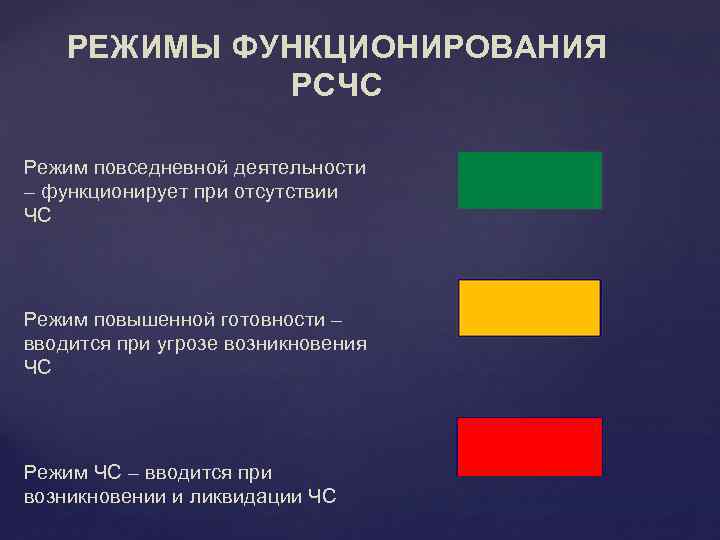 РЕЖИМЫ ФУНКЦИОНИРОВАНИЯ РСЧС

Режим повседневной деятельности – функционирует при отсутствии ЧС

Режим повышенной готовности – вводится при угрозе возникновения ЧС

Режим ЧС – вводится при возникновении и ликвидации ЧС